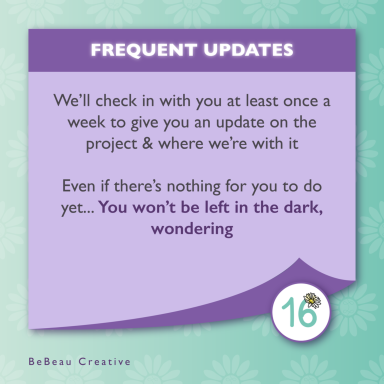 FREQUENT UPDATES

We'll check in with you at least once a week to give you an update on the project & where we're with it

Even if there's nothing for you to do yet... You won't be left in the dark, wondering

16

BeBeau Creative